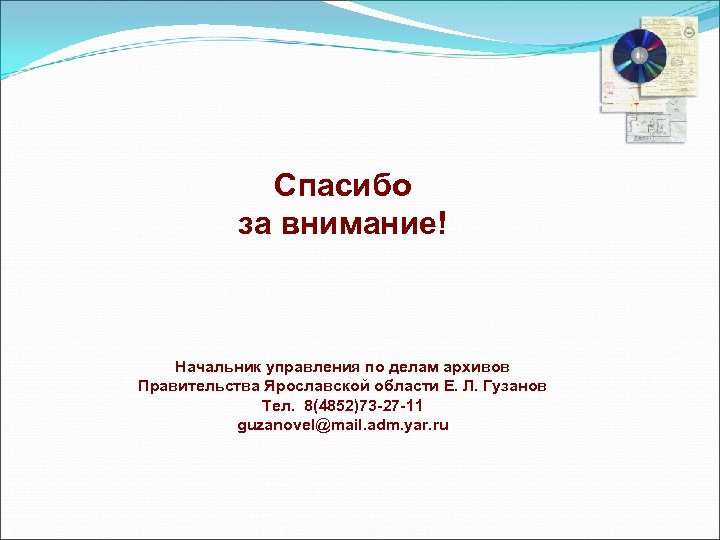 Спасибо
за внимание!

Начальник управления по делам архивов
Правительства Ярославской области Е. Л. Гузанов
Тел. 8(4852)73-27-11
guzanovel@mail.adm.yar.ru